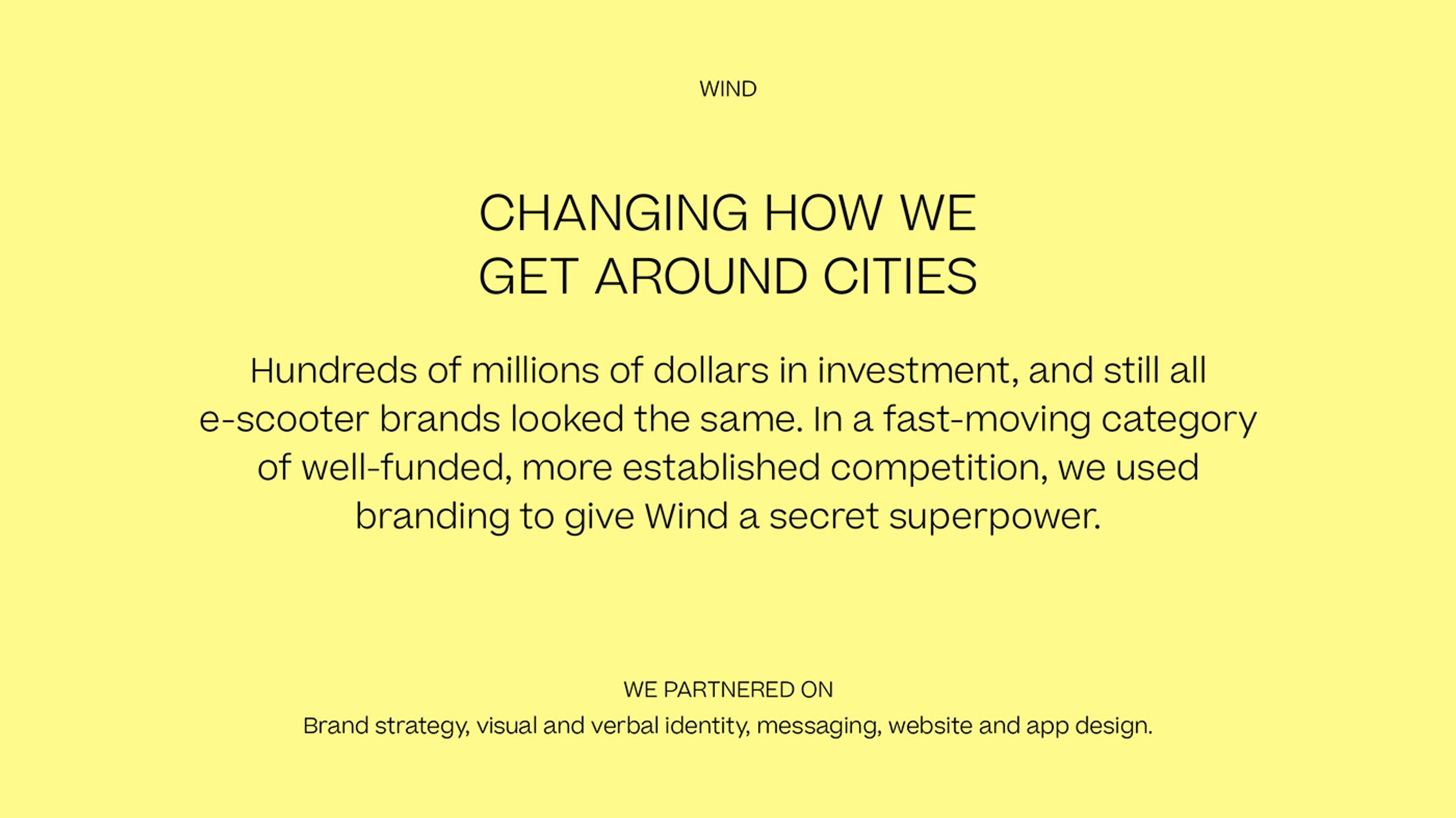 WIND

CHANGING HOW WE GET AROUND CITIES

Hundreds of millions of dollars in investment, and still all e-scooter brands looked the same. In a fast-moving category of well-funded, more established competition, we used branding to give Wind a secret superpower.

WE PARTNERED ON
Brand strategy, visual and verbal identity, messaging, website and app design.